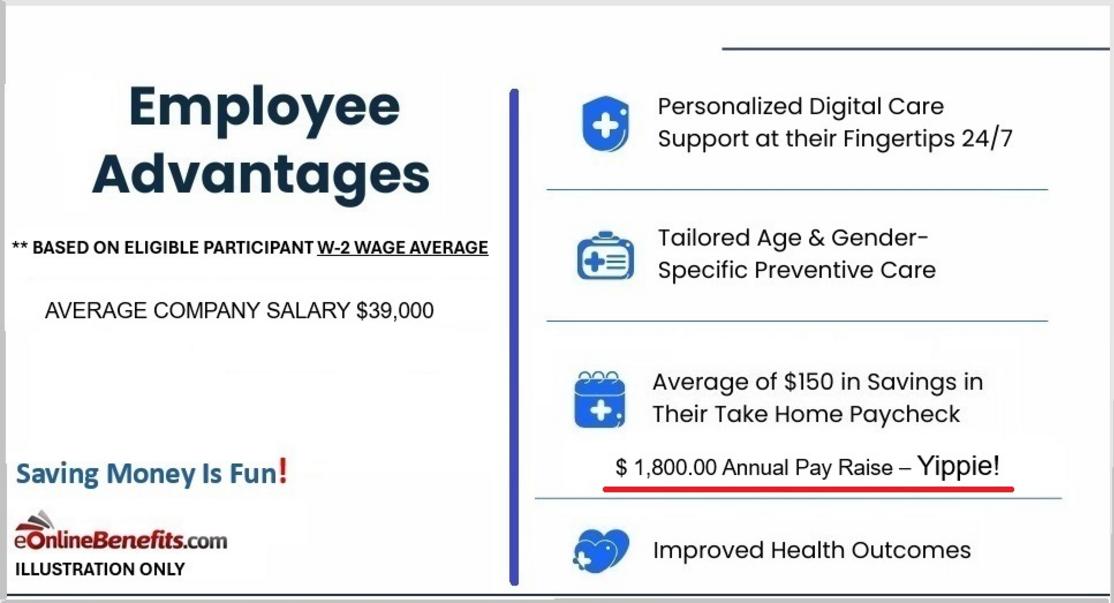 Employee Advantages

** BASED ON ELIGIBLE PARTICIPANT W-2 WAGE AVERAGE

AVERAGE COMPANY SALARY $39,000

Saving Money Is Fun!

eOnlineBenefits.com
ILLUSTRATION ONLY

Personalized Digital Care Support at their Fingertips 24/7

Tailored Age & Gender-Specific Preventive Care

Average of $150 in Savings in Their Take Home Paycheck

$ 1,800.00 Annual Pay Raise – Yippie!

Improved Health Outcomes